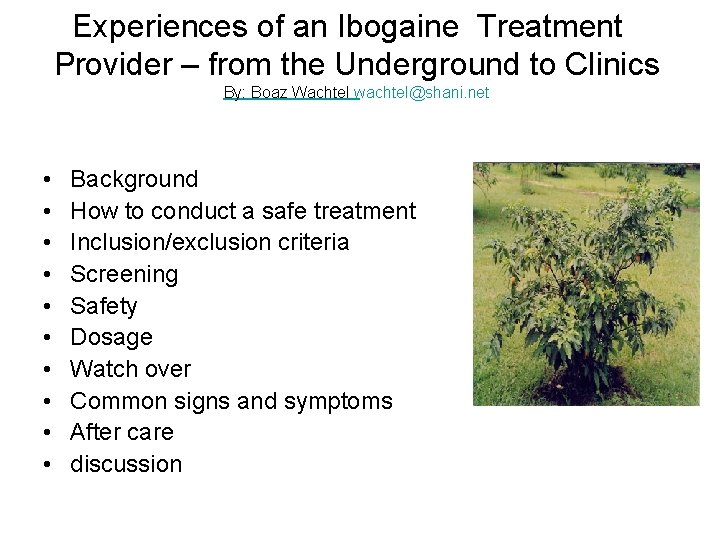 Experiences of an Ibogaine Treatment Provider – from the Underground to Clinics
By: Boaz Wachtel wachtel@shani.net

• Background
• How to conduct a safe treatment
• Inclusion/exclusion criteria
• Screening
• Safety
• Dosage
• Watch over
• Common signs and symptoms
• After care
• discussion